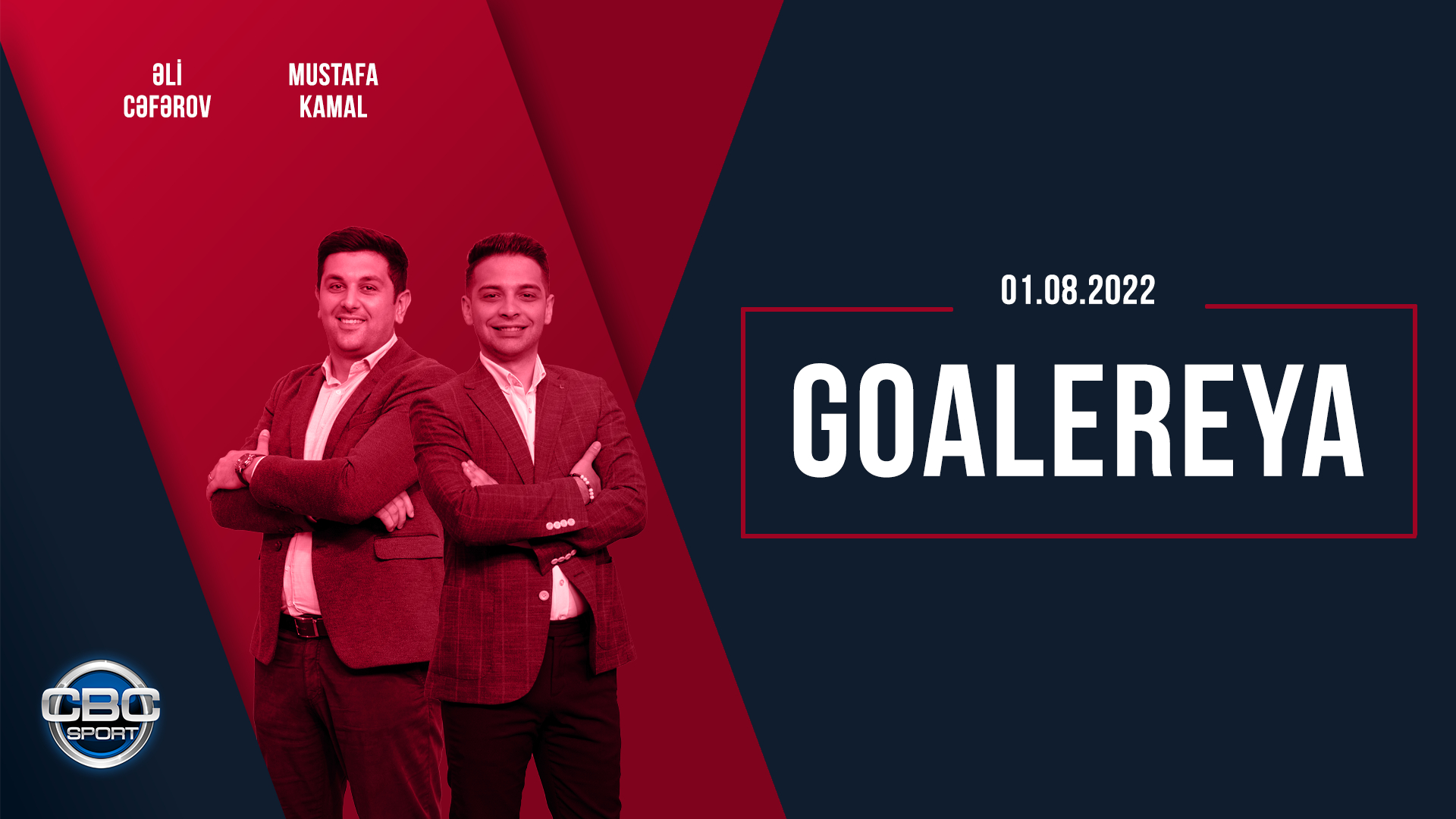 ƏLİ CƏFƏROV

MUSTAFA KAMAL

01.08.2022

GOALEREYA

CBC SPORT